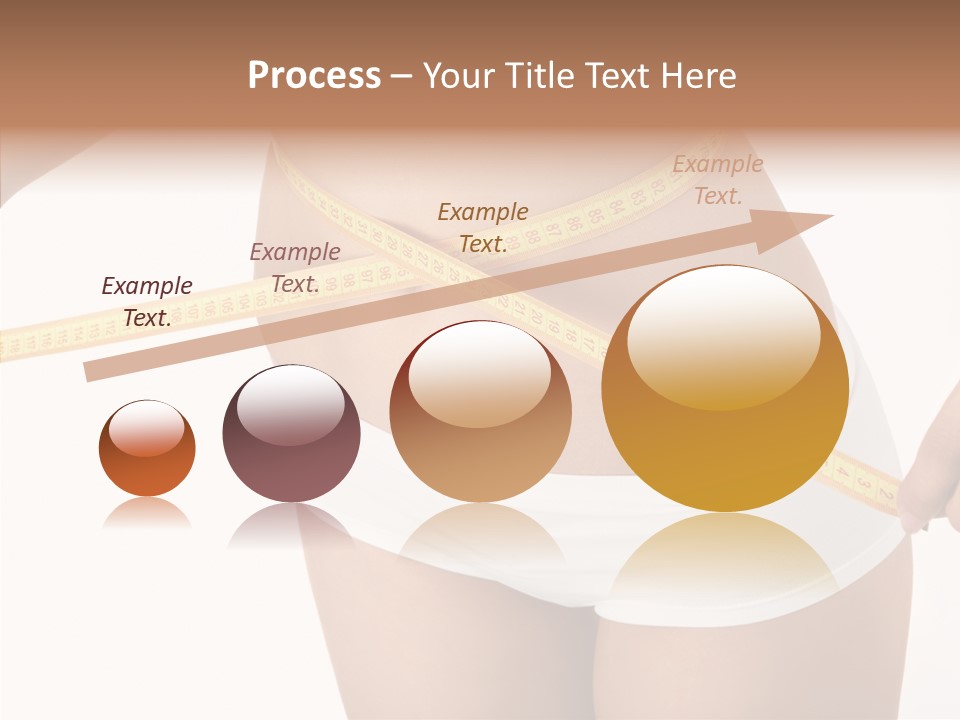 Process – Your Title Text Here

Example Text.

Example Text.

Example Text.

Example Text.